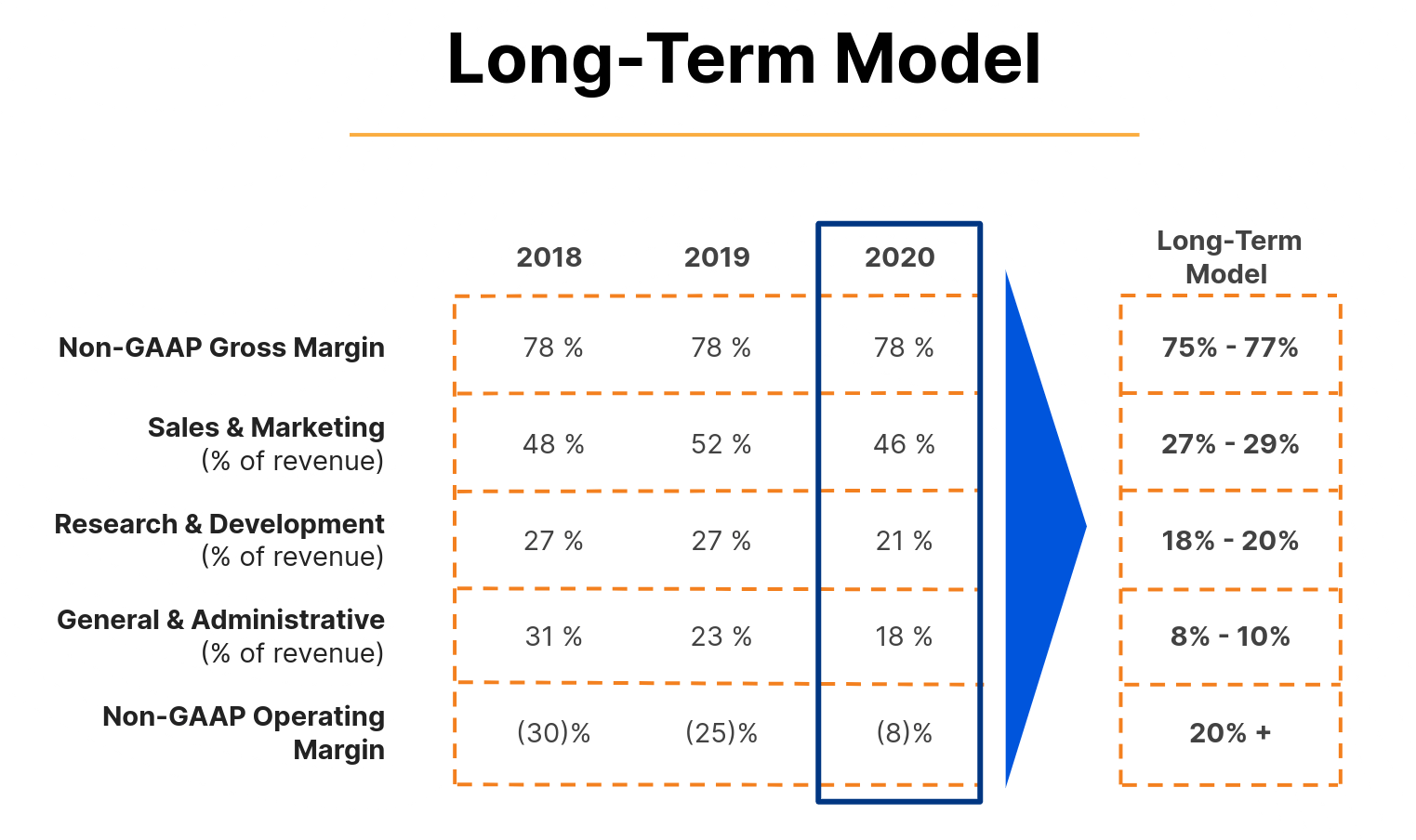 Long-Term Model

| | 2018 | 2019 | 2020 | Long-Term Model |
|---|---|---|---|---|
| Non-GAAP Gross Margin | 78 % | 78 % | 78 % | 75% - 77% |
| Sales & Marketing (% of revenue) | 48 % | 52 % | 46 % | 27% - 29% |
| Research & Development (% of revenue) | 27 % | 27 % | 21 % | 18% - 20% |
| General & Administrative (% of revenue) | 31 % | 23 % | 18 % | 8% - 10% |
| Non-GAAP Operating Margin | (30)% | (25)% | (8)% | 20% + |